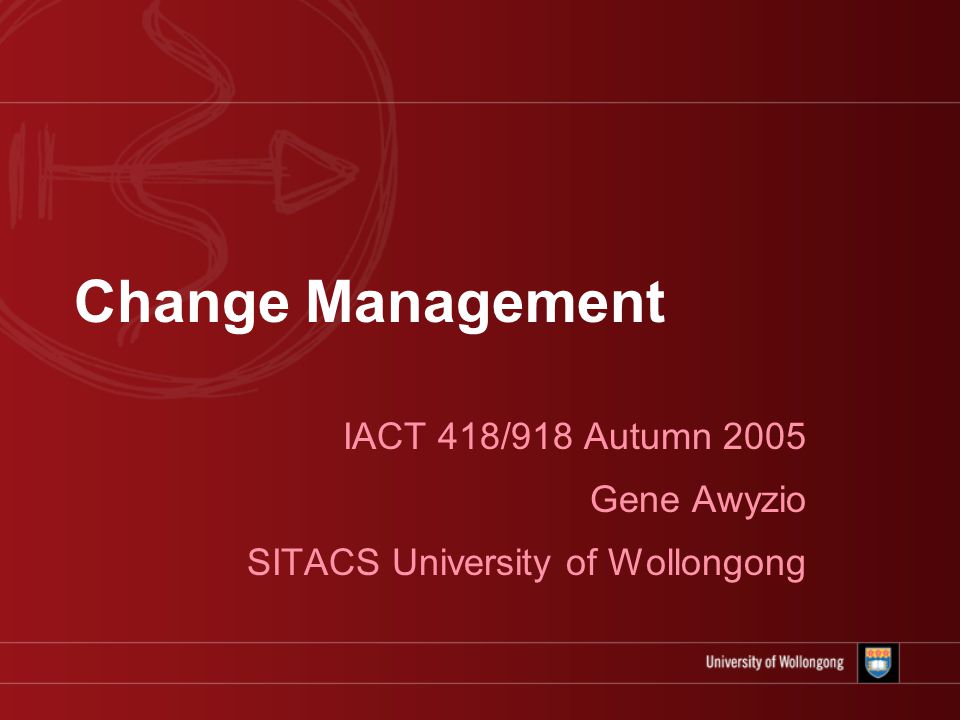 Change Management

IACT 418/918 Autumn 2005

Gene Awyzio

SITACS University of Wollongong

University of Wollongong